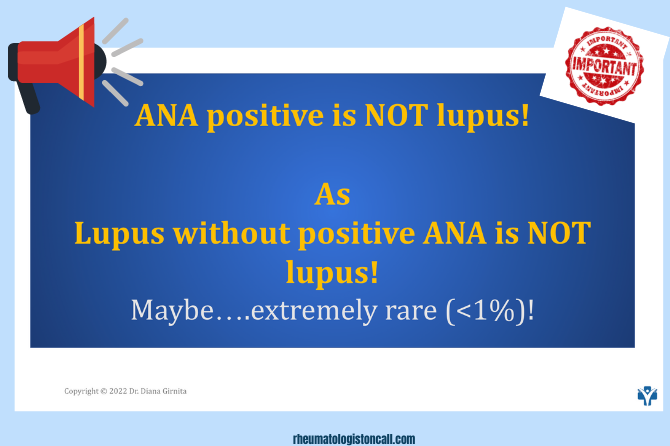 IMPORTANT
IMPORTANT
IMPORTANT

ANA positive is NOT lupus!

As
Lupus without positive ANA is NOT lupus!
Maybe….extremely rare (<1%)!

Copyright © 2022 Dr. Diana Girnita

rheumatologistoncall.com